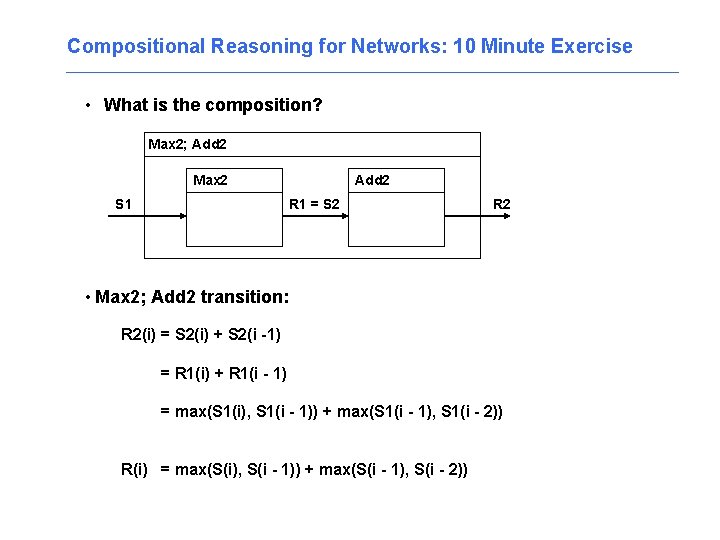 Compositional Reasoning for Networks: 10 Minute Exercise

• What is the composition?

Max2; Add2

Max2

Add2

S1

R1 = S2

R2

• Max2; Add2 transition:

R2(i) = S2(i) + S2(i -1)

= R1(i) + R1(i - 1)

= max(S1(i), S1(i - 1)) + max(S1(i - 1), S1(i - 2))

R(i) = max(S(i), S(i - 1)) + max(S(i - 1), S(i - 2))